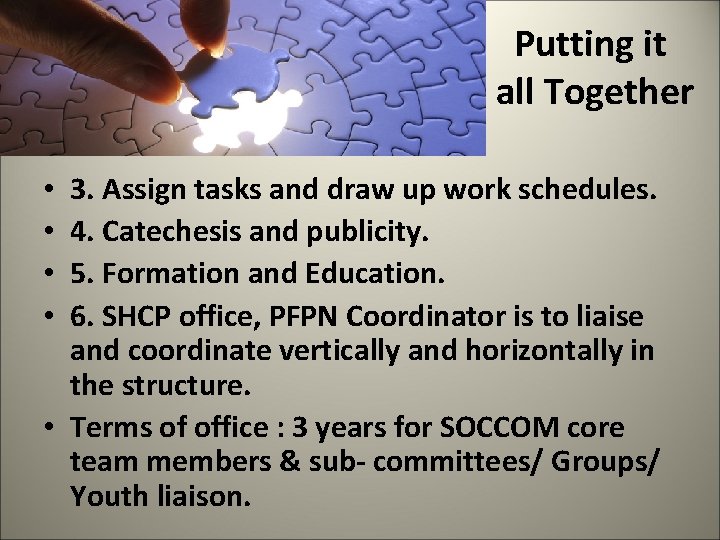 Putting it all Together

• 3. Assign tasks and draw up work schedules.
• 4. Catechesis and publicity.
• 5. Formation and Education.
• 6. SHCP office, PFPN Coordinator is to liaise and coordinate vertically and horizontally in the structure.
• Terms of office : 3 years for SOCCOM core team members & sub- committees/ Groups/ Youth liaison.